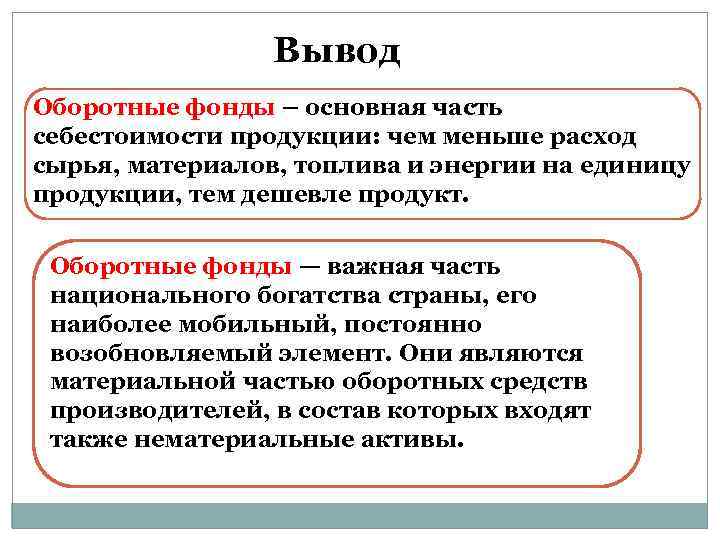 Вывод

Оборотные фонды – основная часть себестоимости продукции: чем меньше расход сырья, материалов, топлива и энергии на единицу продукции, тем дешевле продукт.

Оборотные фонды — важная часть национального богатства страны, его наиболее мобильный, постоянно возобновляемый элемент. Они являются материальной частью оборотных средств производителей, в состав которых входят также нематериальные активы.